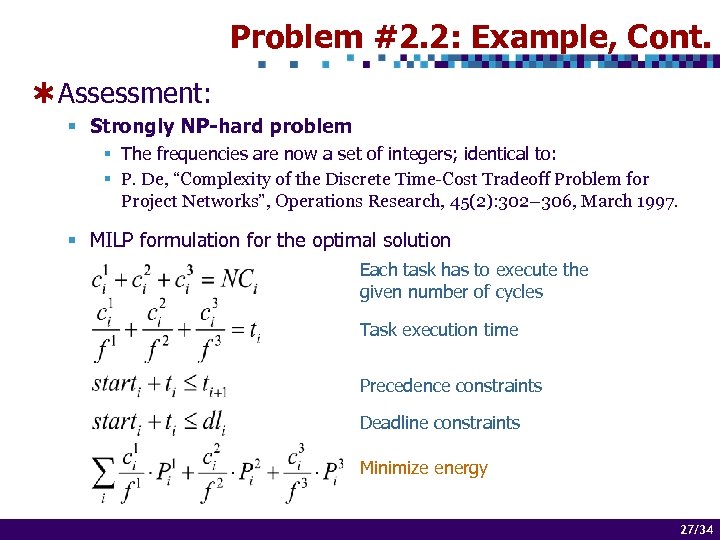 Problem #2.2: Example, Cont.

Assessment:

Strongly NP-hard problem

The frequencies are now a set of integers; identical to:

P. De, “Complexity of the Discrete Time-Cost Tradeoff Problem for Project Networks”, Operations Research, 45(2):302–306, March 1997.

MILP formulation for the optimal solution

$c_i^1 + c_i^2 + c_i^3 = NC_i$ Each task has to execute the given number of cycles

$\frac{c_i^1}{f^1} + \frac{c_i^2}{f^2} + \frac{c_i^3}{f^3} = t_i$ Task execution time

$start_i + t_i \leq t_{i+1}$ Precedence constraints

$start_i + t_i \leq dl_i$ Deadline constraints

$\sum_i \frac{c_i^1}{f^1} \cdot P_i^1 + \frac{c_i^2}{f^2} \cdot P_i^2 + \frac{c_i^3}{f^3} \cdot P_i^3$ Minimize energy

27/34